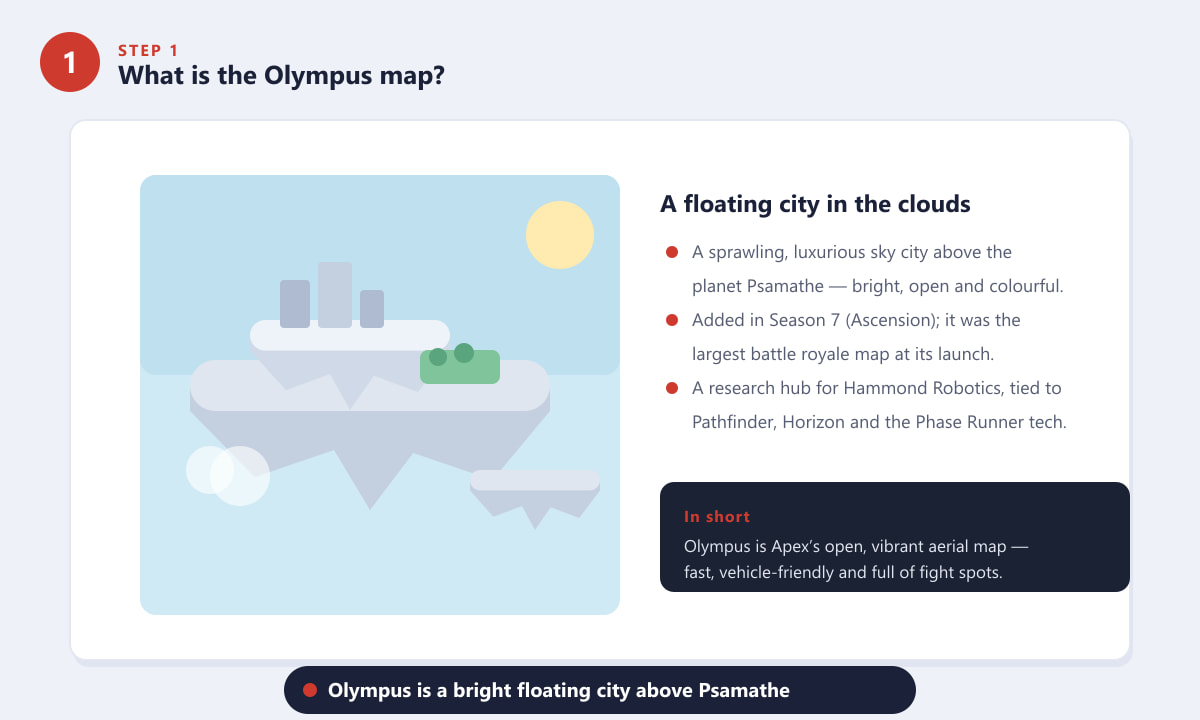 1

STEP 1

What is the Olympus map?

A floating city in the clouds

A sprawling, luxurious sky city above the planet Psamathe — bright, open and colourful.

Added in Season 7 (Ascension); it was the largest battle royale map at its launch.

A research hub for Hammond Robotics, tied to Pathfinder, Horizon and the Phase Runner tech.

In short

Olympus is Apex's open, vibrant aerial map — fast, vehicle-friendly and full of fight spots.

Olympus is a bright floating city above Psamathe